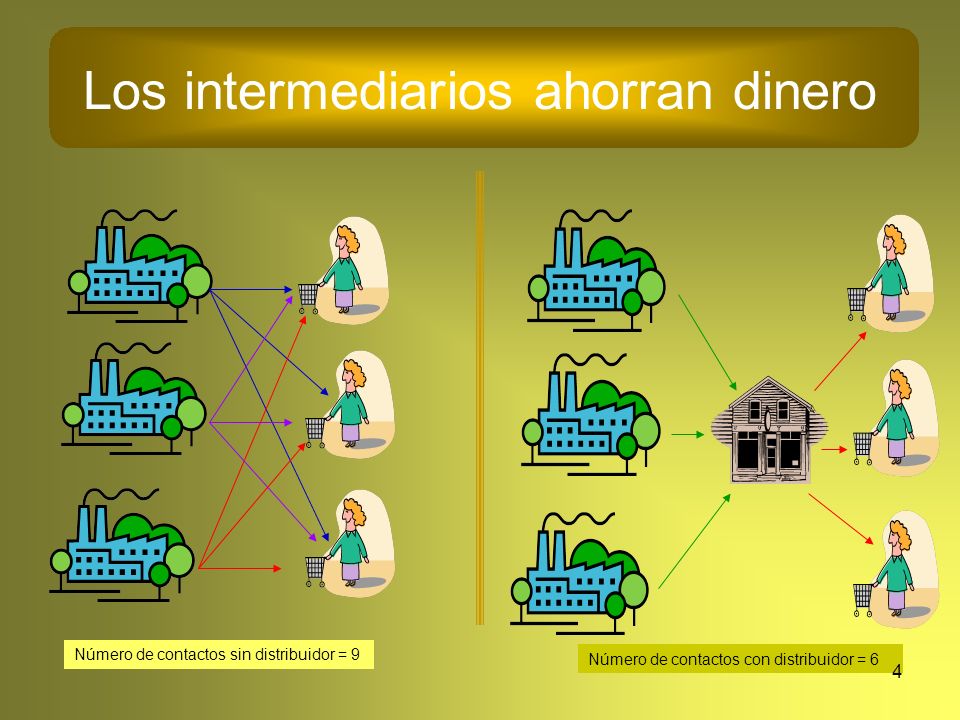 Los intermediarios ahorran dinero

Número de contactos sin distribuidor = 9

Número de contactos con distribuidor = 6

4